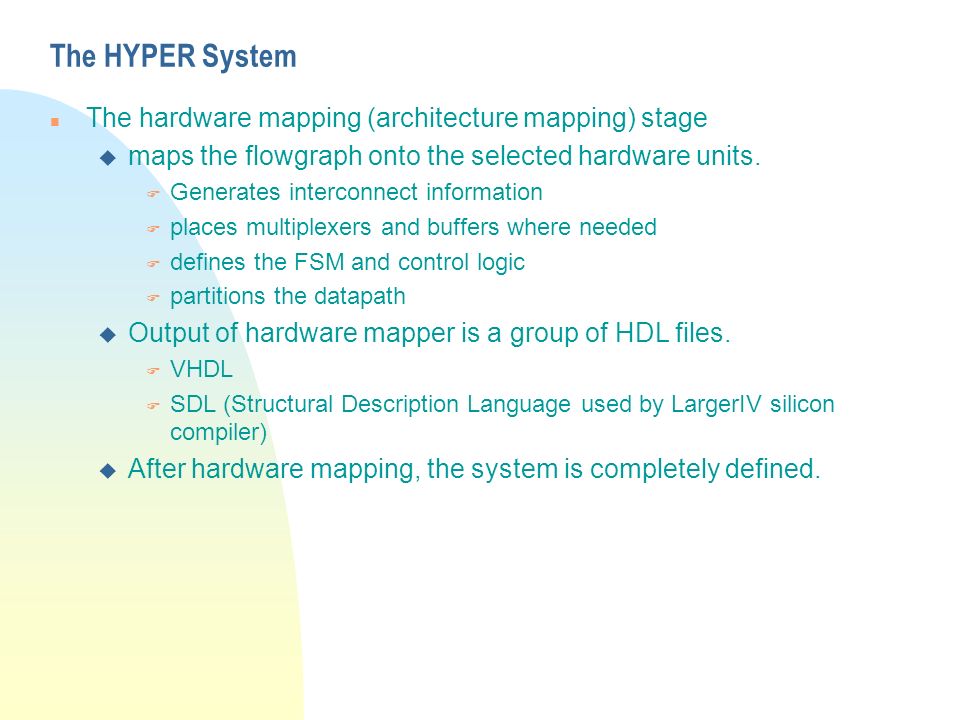 The HYPER System

The hardware mapping (architecture mapping) stage

maps the flowgraph onto the selected hardware units.

Generates interconnect information

places multiplexers and buffers where needed

defines the FSM and control logic

partitions the datapath

Output of hardware mapper is a group of HDL files.

VHDL

SDL (Structural Description Language used by LargerIV silicon compiler)

After hardware mapping, the system is completely defined.